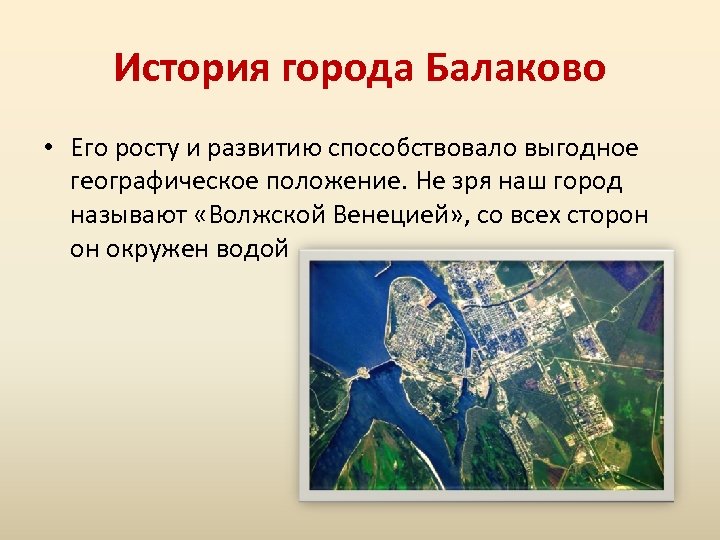 История города Балаково

• Его росту и развитию способствовало выгодное географическое положение. Не зря наш город называют «Волжской Венецией», со всех сторон он окружен водой